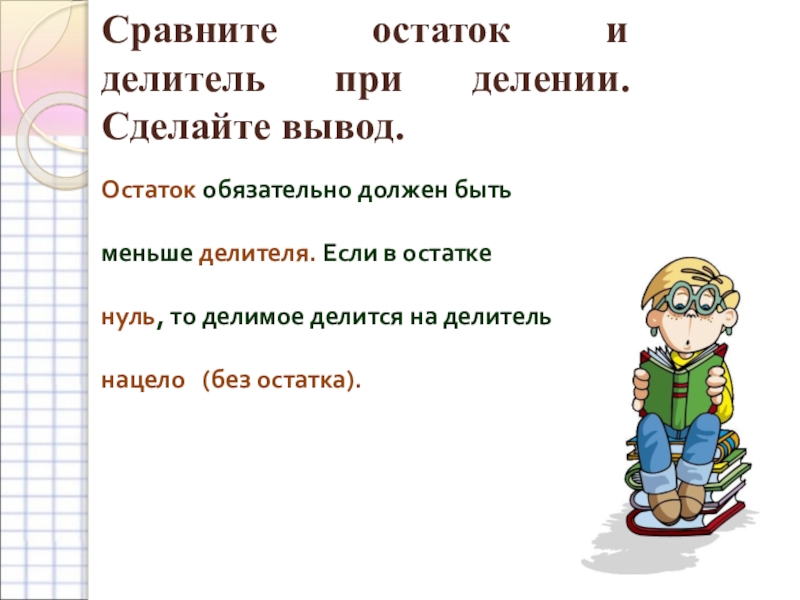 Сравните остаток и делитель при делении. Сделайте вывод.

Остаток обязательно должен быть меньше делителя. Если в остатке нуль, то делимое делится на делитель нацело (без остатка).